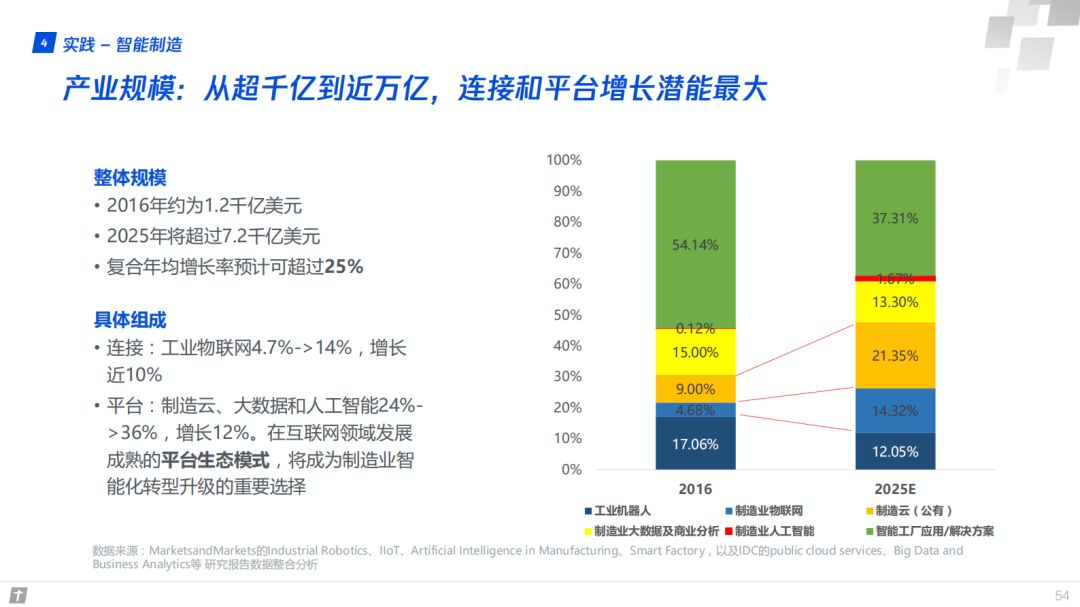 4 实践 – 智能制造

产业规模：从超千亿到近万亿，连接和平台增长潜能最大

整体规模
• 2016年约为1.2千亿美元
• 2025年将超过7.2千亿美元
• 复合年均增长率预计可超过25%

具体组成
• 连接：工业物联网4.7%->14%，增长近10%
• 平台：制造云、大数据和人工智能24%->36%，增长12%。在互联网领域发展成熟的平台生态模式，将成为制造业智能化转型升级的重要选择

100%
90%
80%
70%
60%
50%
40%
30%
20%
10%
0%

54.14%
0.12%
15.00%
9.00%
4.68%
17.06%

37.31%
1.67%
13.30%
21.35%
14.32%
12.05%

2016
2025E

工业机器人
制造业物联网
制造云（公有）
制造业大数据及商业分析
制造业人工智能
智能工厂应用/解决方案

数据来源：MarketsandMarkets的Industrial Robotics、IIoT、Artificial Intelligence in Manufacturing、Smart Factory，以及IDC的public cloud services、Big Data and Business Analytics等 研究报告数据整合分析

54